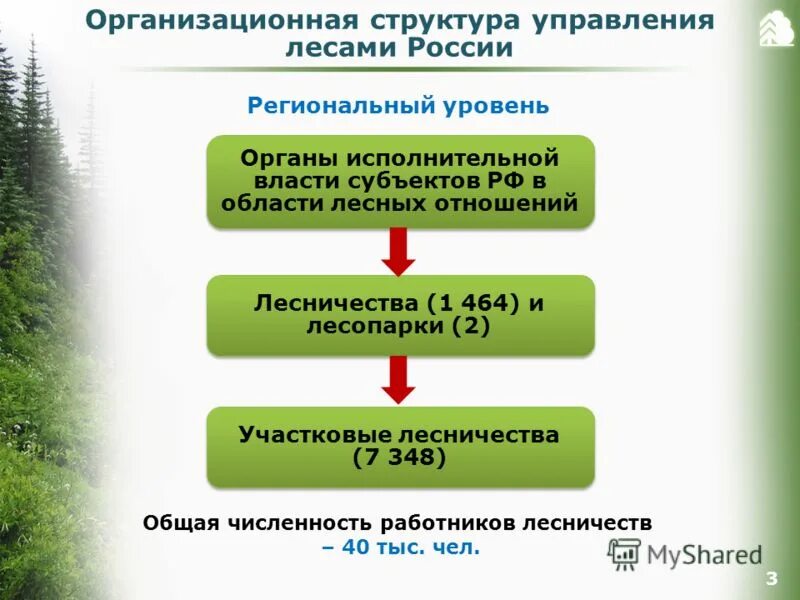 Организационная структура управления лесами России

Региональный уровень

Органы исполнительной власти субъектов РФ в области лесных отношений

Лесничества (1 464) и лесопарки (2)

Участковые лесничества (7 348)

Общая численность работников лесничеств – 40 тыс. чел.

MyShared

3